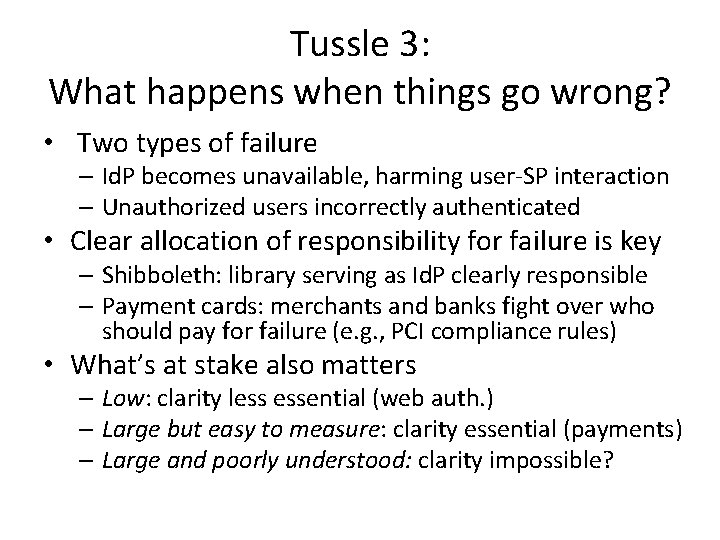 Tussle 3:
What happens when things go wrong?

• Two types of failure
 – IdP becomes unavailable, harming user-SP interaction
 – Unauthorized users incorrectly authenticated
• Clear allocation of responsibility for failure is key
 – Shibboleth: library serving as IdP clearly responsible
 – Payment cards: merchants and banks fight over who should pay for failure (e.g., PCI compliance rules)
• What's at stake also matters
 – Low: clarity less essential (web auth.)
 – Large but easy to measure: clarity essential (payments)
 – Large and poorly understood: clarity impossible?